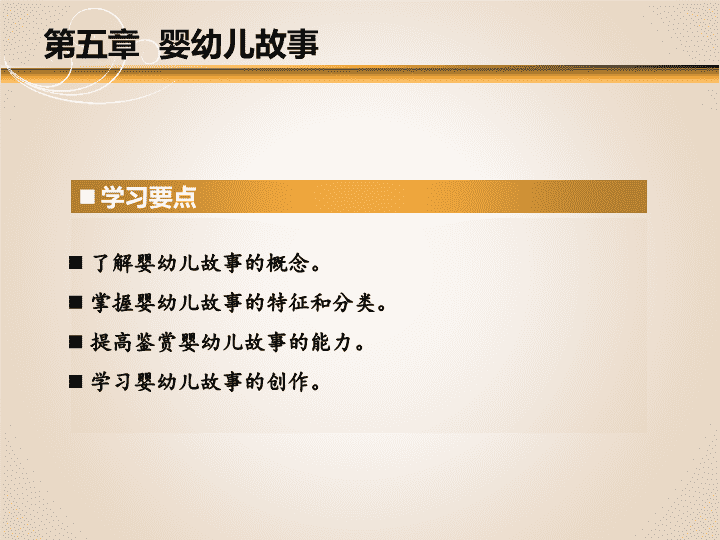 第五章 婴幼儿故事

■ 学习要点

■ 了解婴幼儿故事的概念。

■ 掌握婴幼儿故事的特征和分类。

■ 提高鉴赏婴幼儿故事的能力。

■ 学习婴幼儿故事的创作。